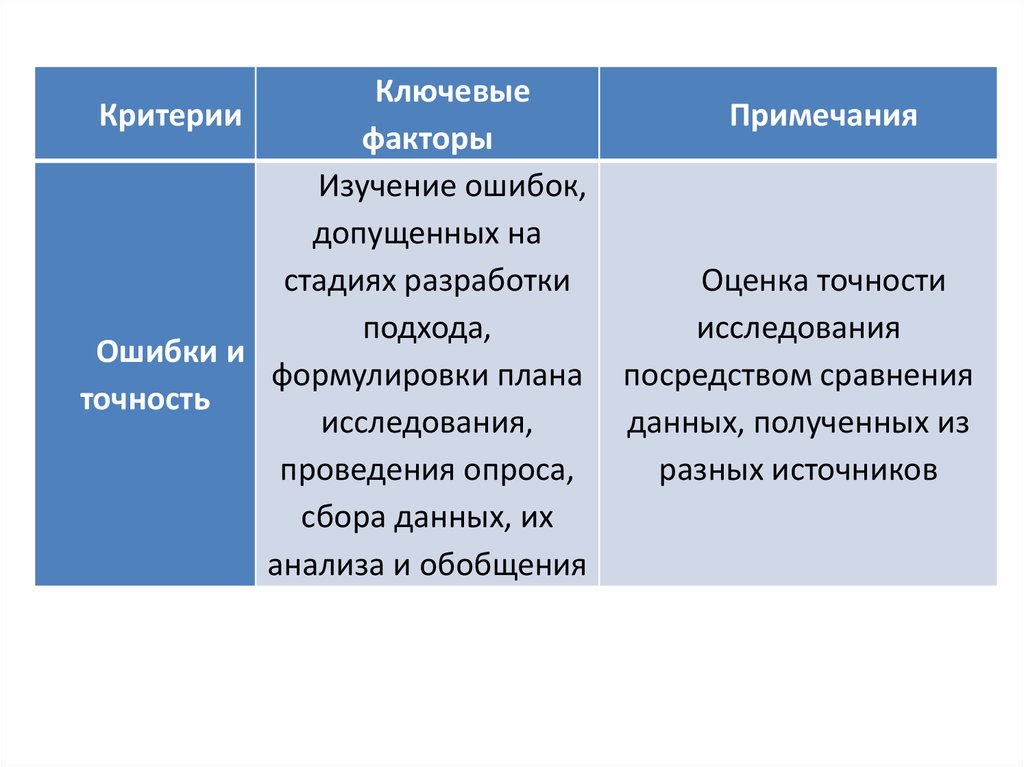 | Критерии | Ключевые факторы | Примечания |
|---|---|---|
| Ошибки и точность | Изучение ошибок, допущенных на стадиях разработки подхода, формулировки плана исследования, проведения опроса, сбора данных, их анализа и обобщения | Оценка точности исследования посредством сравнения данных, полученных из разных источников |